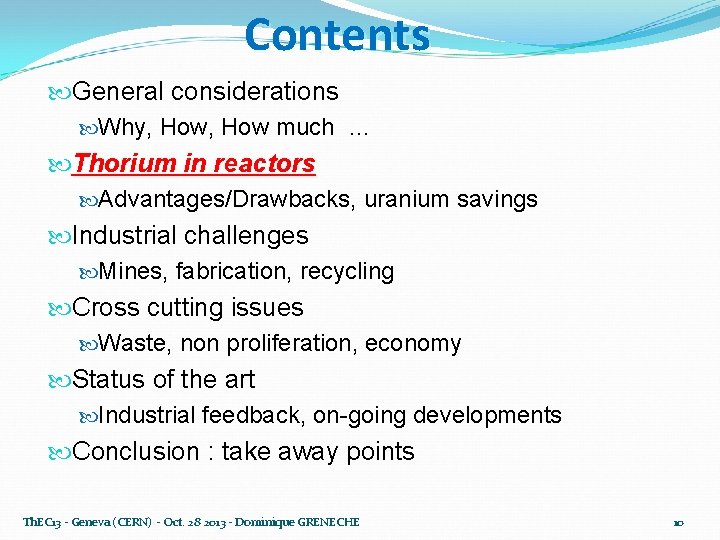 Contents

General considerations

Why, How, How much ...

Thorium in reactors

Advantages/Drawbacks, uranium savings

Industrial challenges

Mines, fabrication, recycling

Cross cutting issues

Waste, non proliferation, economy

Status of the art

Industrial feedback, on-going developments

Conclusion : take away points

ThEC13 - Geneva (CERN) - Oct. 28 2013 - Dominique GRENECHE

10